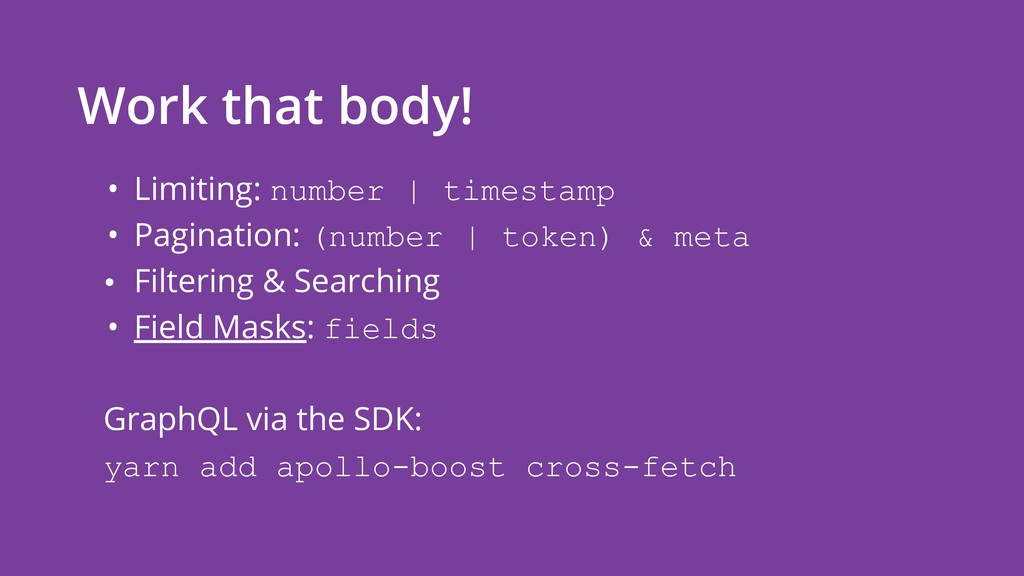 Work that body!

• Limiting: number | timestamp
• Pagination: (number | token) & meta
• Filtering & Searching
• Field Masks: fields

GraphQL via the SDK:
yarn add apollo-boost cross-fetch